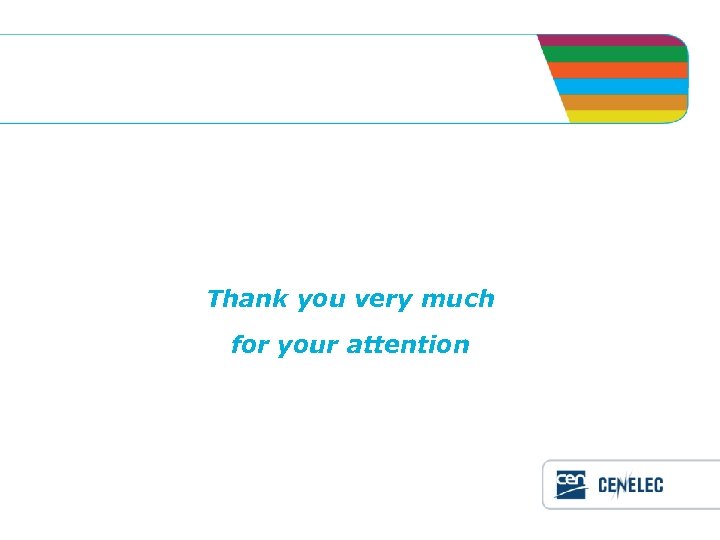 Thank you very much
for your attention

cen CENELEC